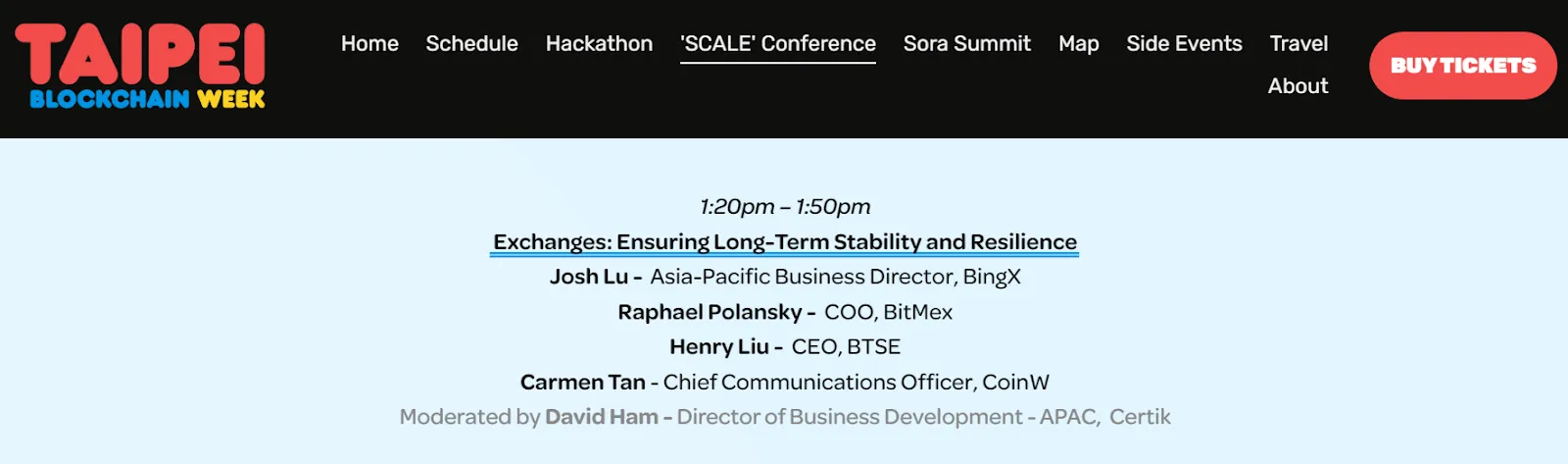 TAIPEI
BLOCKCHAIN WEEK

Home Schedule Hackathon 'SCALE' Conference Sora Summit Map Side Events Travel About

BUY TICKETS

1:20pm – 1:50pm
Exchanges: Ensuring Long-Term Stability and Resilience
Josh Lu - Asia-Pacific Business Director, BingX
Raphael Polansky - COO, BitMex
Henry Liu - CEO, BTSE
Carmen Tan - Chief Communications Officer, CoinW
Moderated by David Ham - Director of Business Development - APAC, Certik